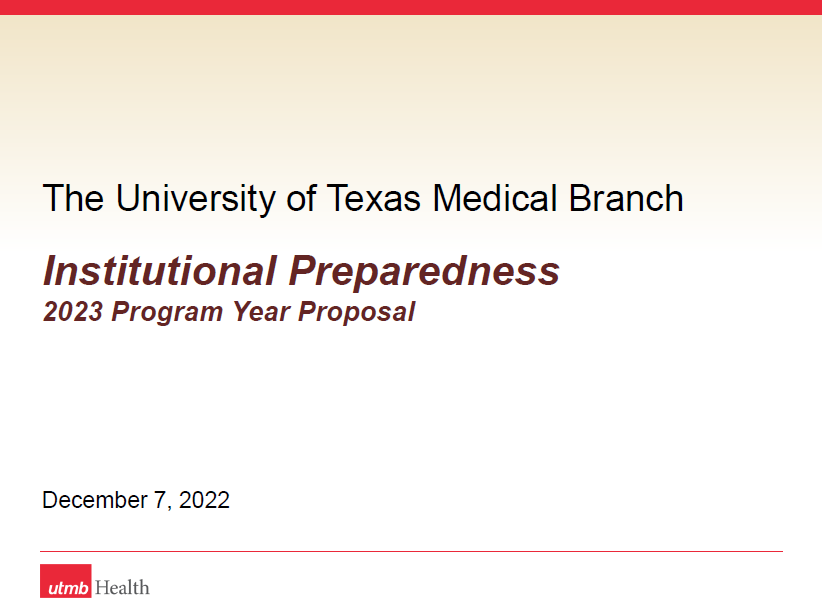 The University of Texas Medical Branch

Institutional Preparedness
2023 Program Year Proposal

December 7, 2022

utmb Health